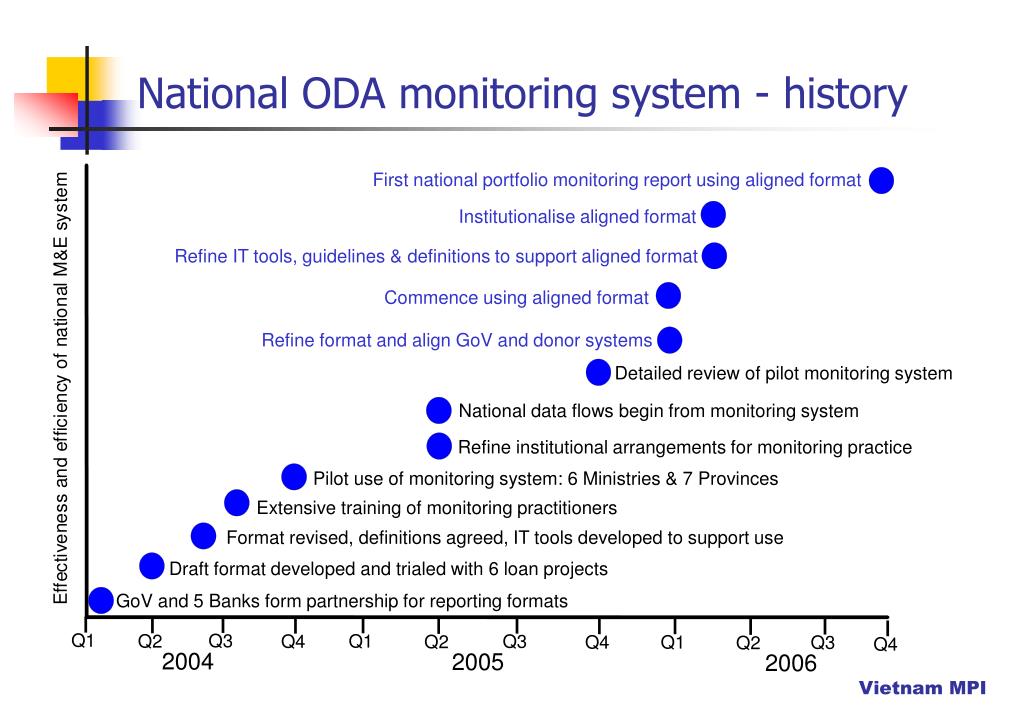 National ODA monitoring system - history

Effectiveness and efficiency of national M&E system

First national portfolio monitoring report using aligned format

Institutionalise aligned format

Refine IT tools, guidelines & definitions to support aligned format

Commence using aligned format

Refine format and align GoV and donor systems

Detailed review of pilot monitoring system

National data flows begin from monitoring system

Refine institutional arrangements for monitoring practice

Pilot use of monitoring system: 6 Ministries & 7 Provinces

Extensive training of monitoring practitioners

Format revised, definitions agreed, IT tools developed to support use

Draft format developed and trialed with 6 loan projects

GoV and 5 Banks form partnership for reporting formats

Q1 Q2 Q3 Q4 Q1 Q2 Q3 Q4 Q1 Q2 Q3 Q4

2004 2005 2006

Vietnam MPI